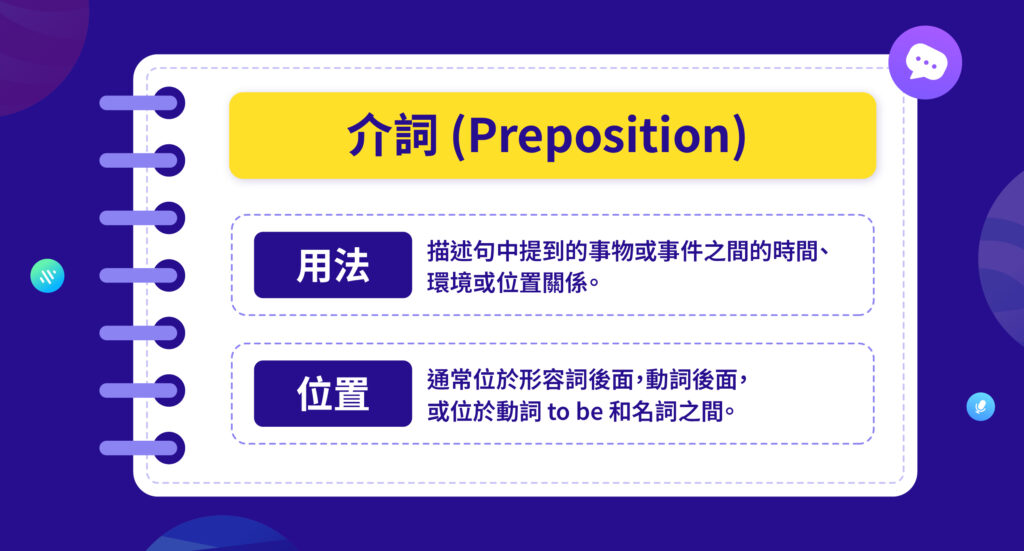 介詞 (Preposition)

用法

描述句中提到的事物或事件之間的時間、環境或位置關係。

位置

通常位於形容詞後面，動詞後面，或位於動詞 to be 和名詞之間。